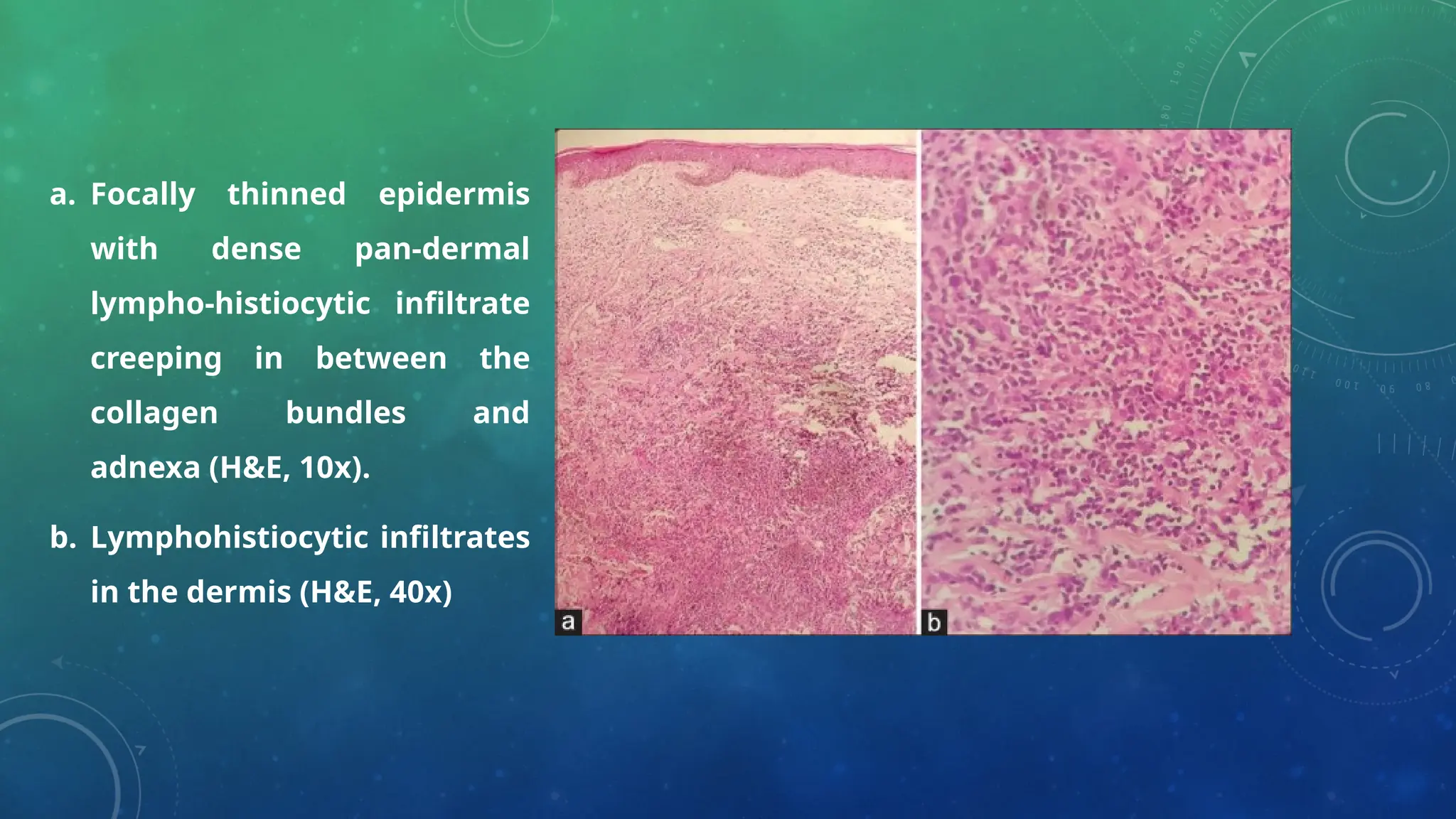 a. Focally thinned epidermis with dense pan-dermal lympho-histiocytic infiltrate creeping in between the collagen bundles and adnexa (H&E, 10x).

b. Lymphohistiocytic infiltrates in the dermis (H&E, 40x)

a

b